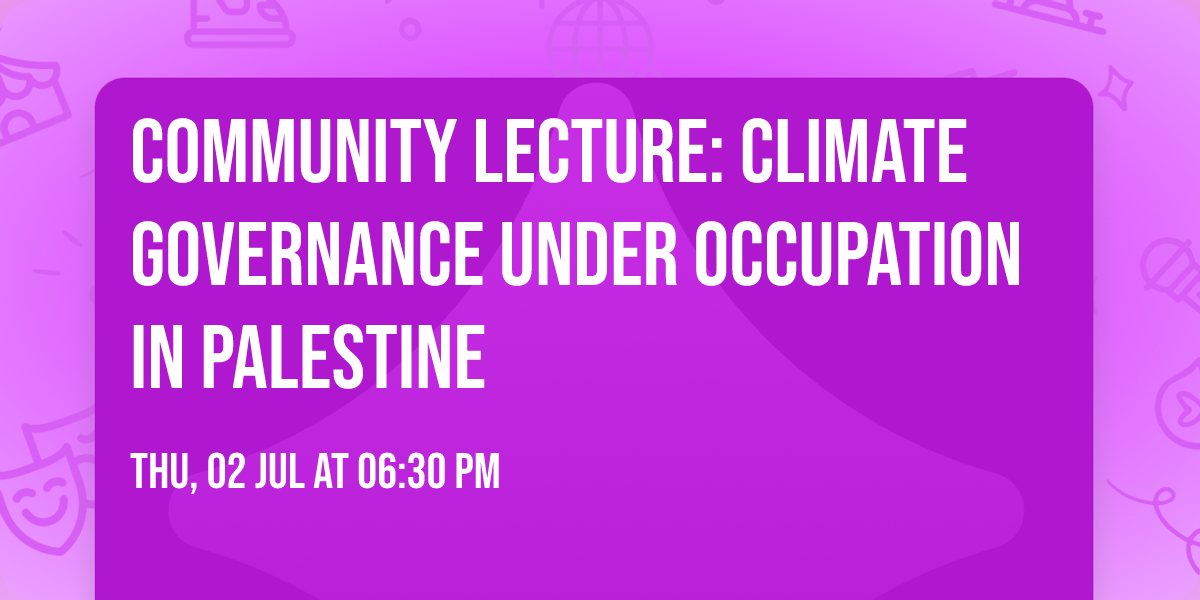 COMMUNITY LECTURE: CLIMATE GOVERNANCE UNDER OCCUPATION IN PALESTINE

THU, 02 JUL AT 06:30 PM